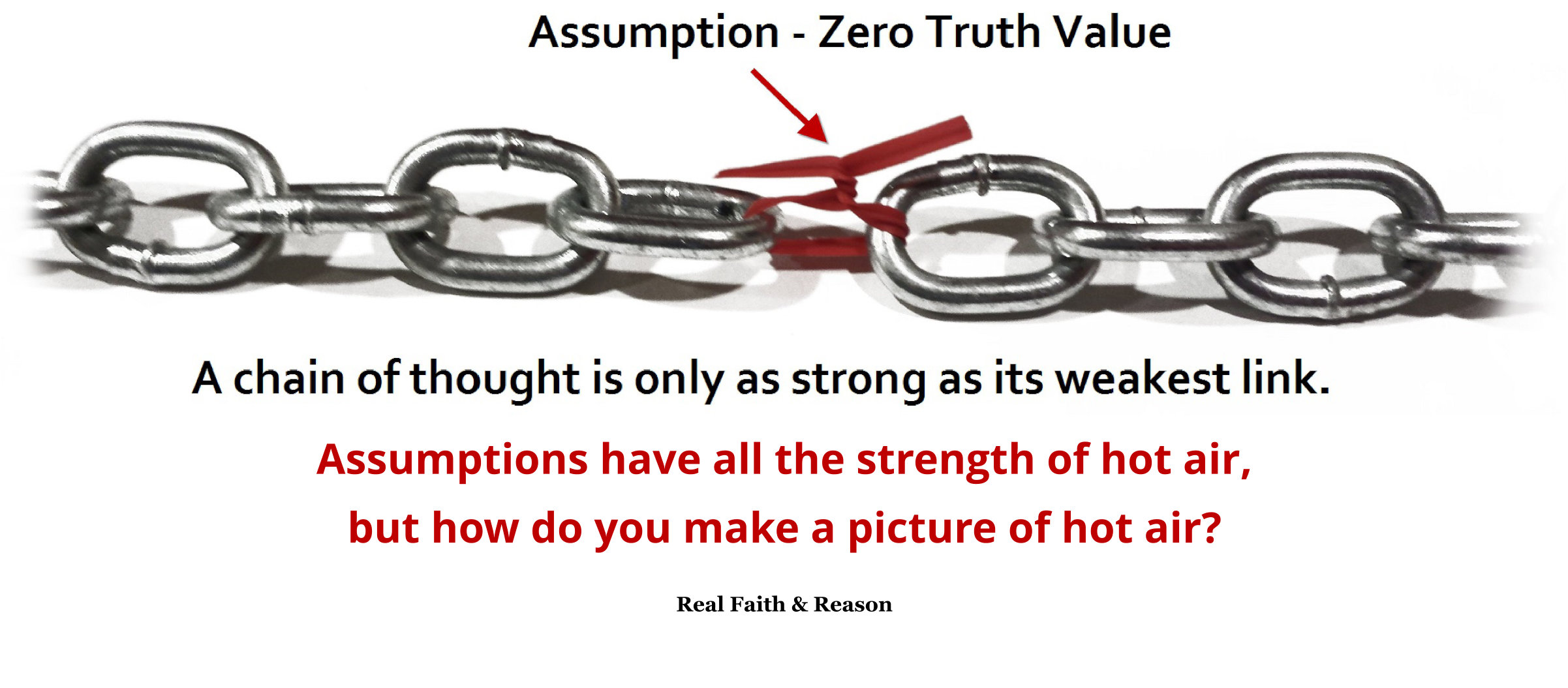 Assumption - Zero Truth Value

A chain of thought is only as strong as its weakest link.

Assumptions have all the strength of hot air,
but how do you make a picture of hot air?

Real Faith & Reason